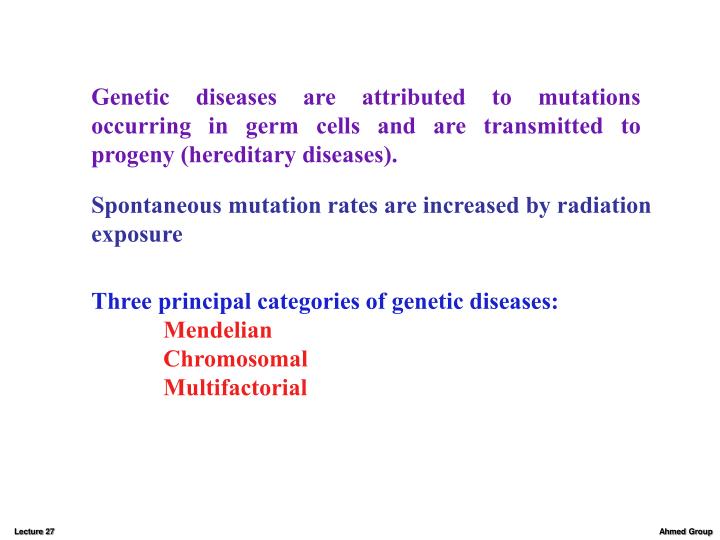 Genetic diseases are attributed to mutations occurring in germ cells and are transmitted to progeny (hereditary diseases).

Spontaneous mutation rates are increased by radiation exposure

Three principal categories of genetic diseases:
Mendelian
Chromosomal
Multifactorial

Lecture 27

Ahmed Group